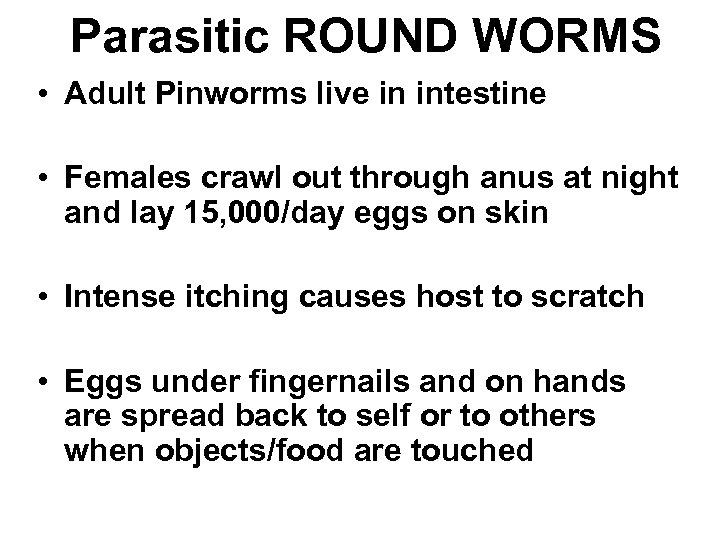 Parasitic ROUND WORMS

• Adult Pinworms live in intestine

• Females crawl out through anus at night and lay 15,000/day eggs on skin

• Intense itching causes host to scratch

• Eggs under fingernails and on hands are spread back to self or to others when objects/food are touched